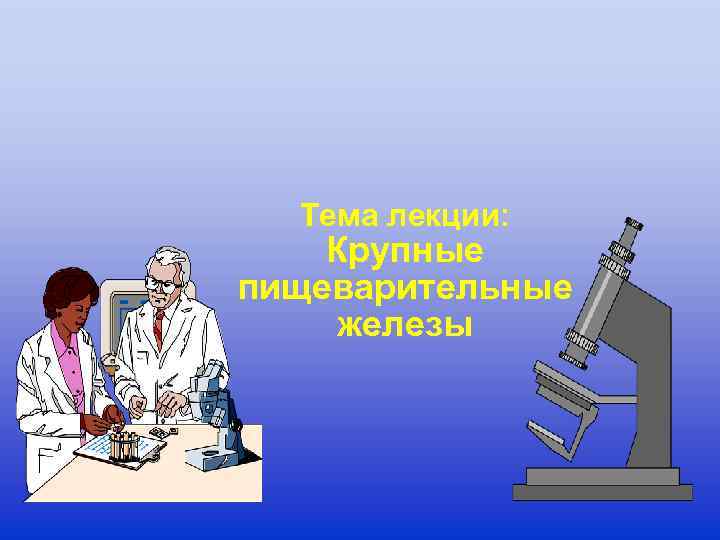 Тема лекции:
Крупные пищеварительные железы